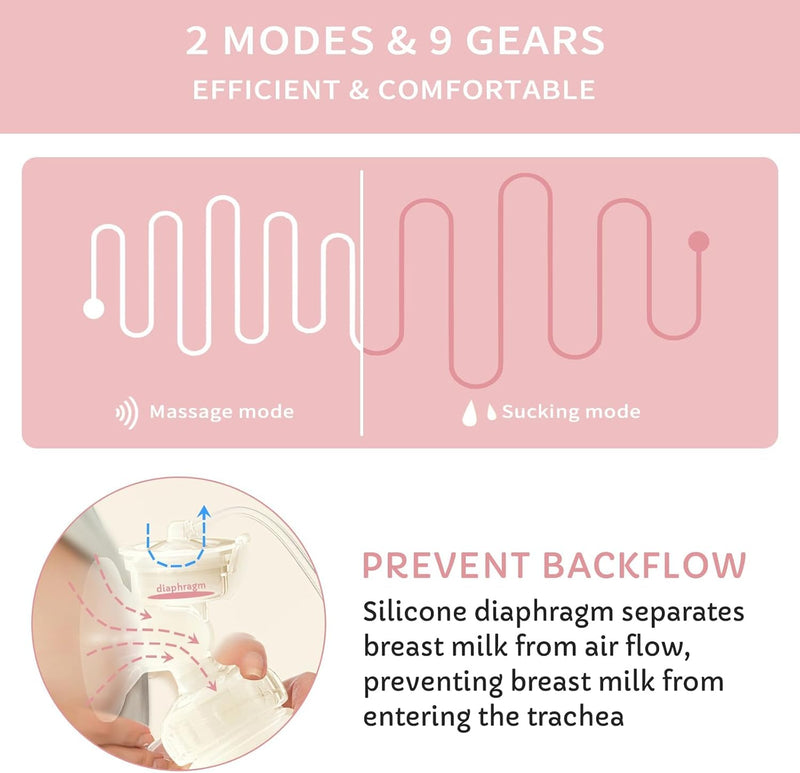 2 MODES & 9 GEARS
EFFICIENT & COMFORTABLE

Massage mode

Sucking mode

diaphragm

PREVENT BACKFLOW

Silicone diaphragm separates breast milk from air flow, preventing breast milk from entering the trachea